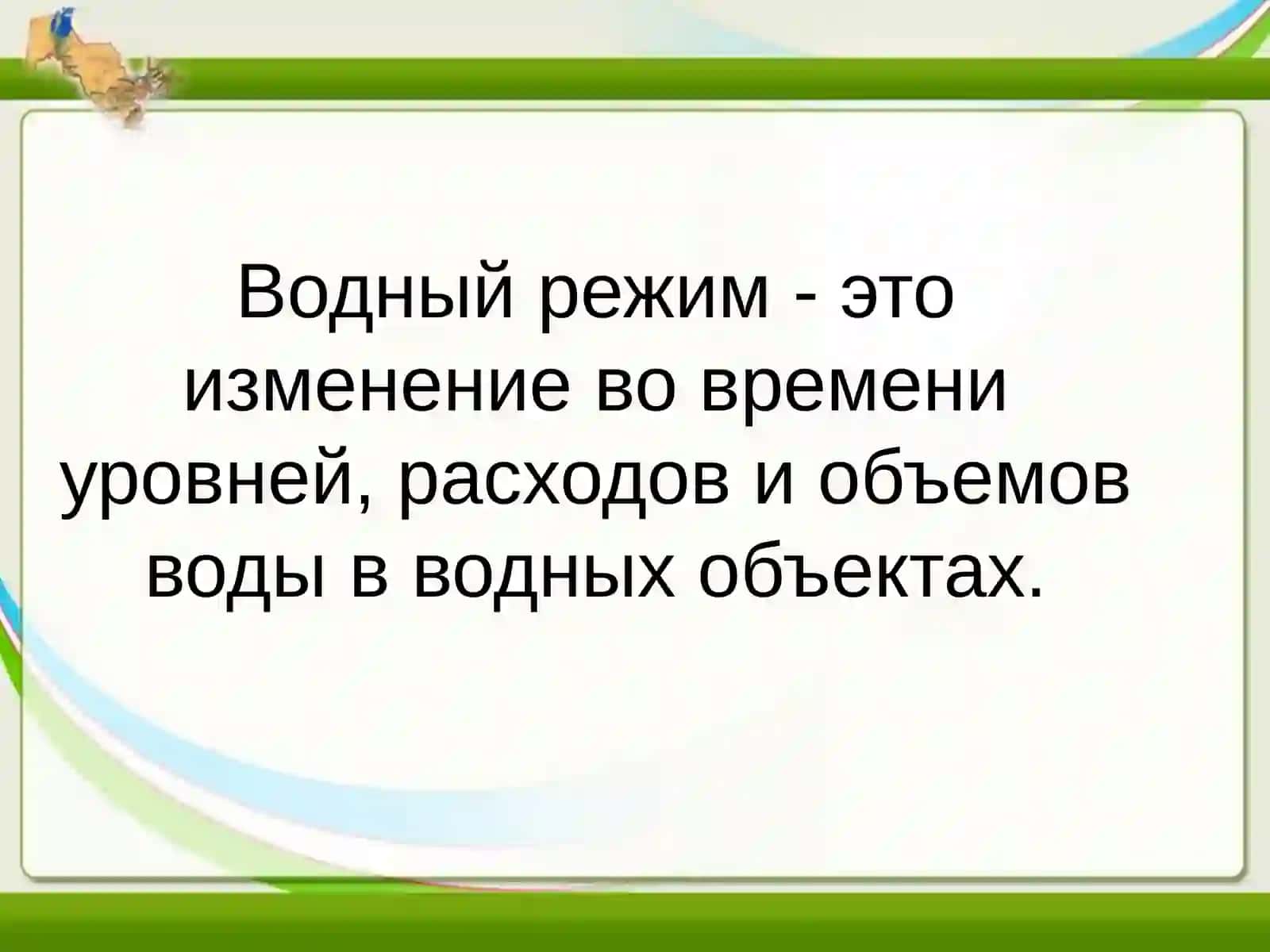 Водный режим - это изменение во времени уровней, расходов и объемов воды в водных объектах.